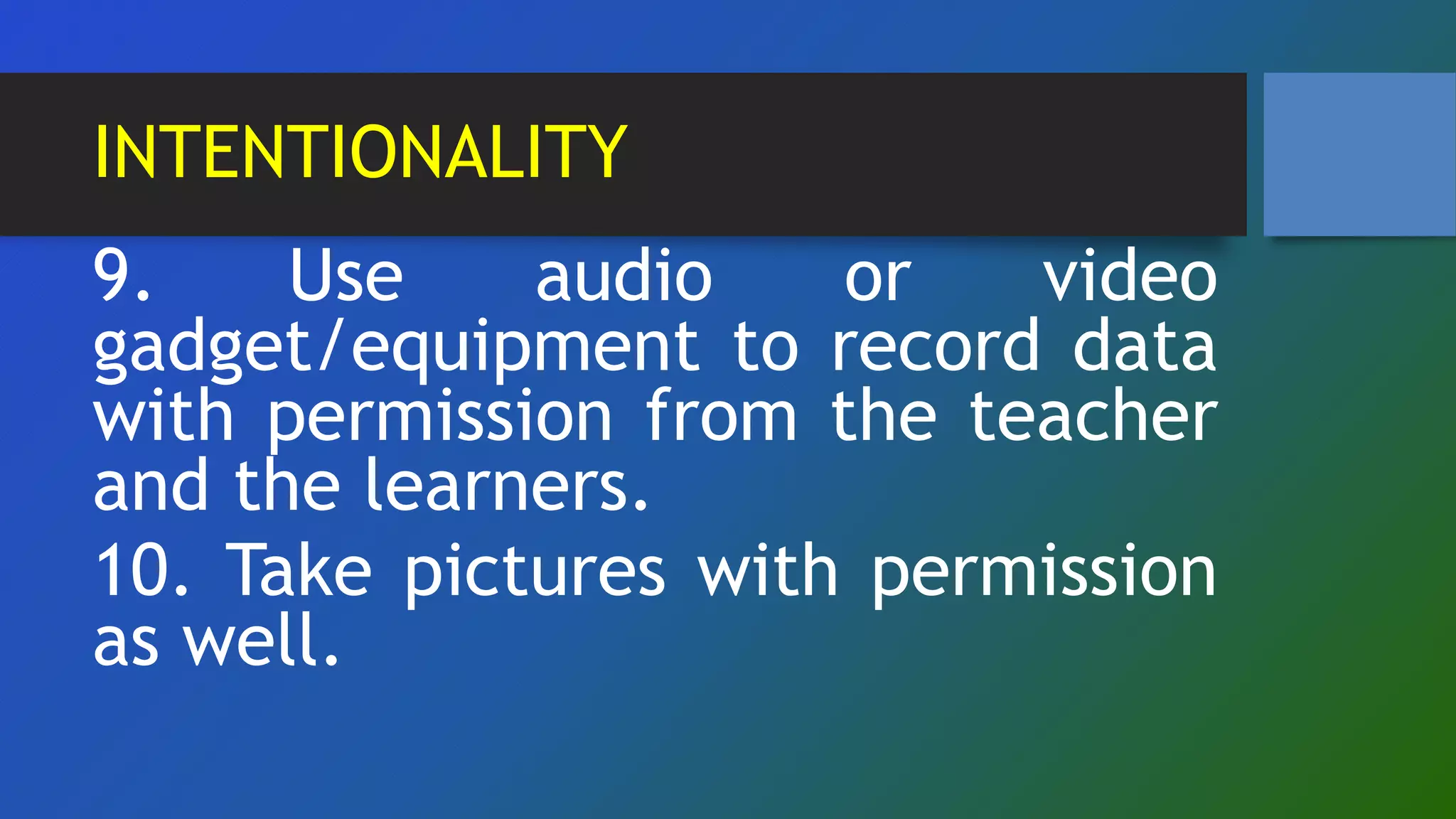 INTENTIONALITY

9. Use audio or video gadget/equipment to record data with permission from the teacher and the learners.

10. Take pictures with permission as well.